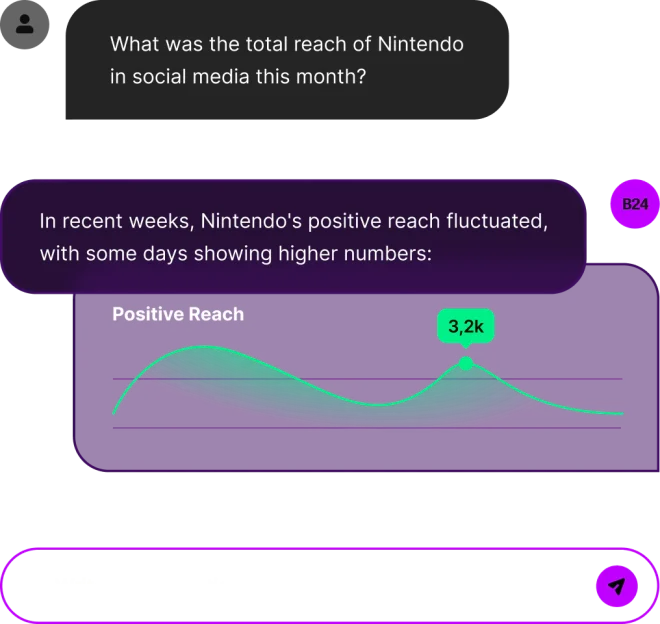 What was the total reach of Nintendo in social media this month?

B24

In recent weeks, Nintendo's positive reach fluctuated, with some days showing higher numbers:

Positive Reach

3,2k